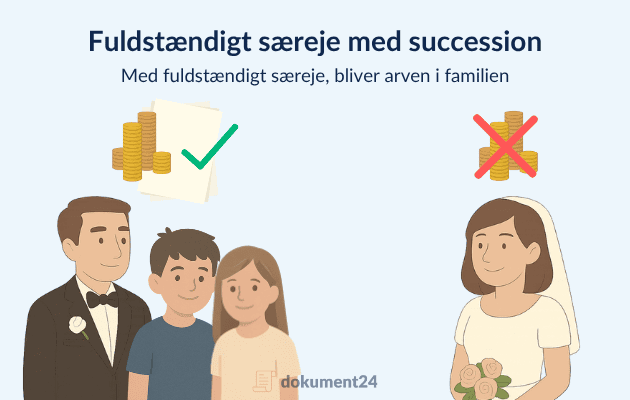 Fuldstændigt særeje med succession

Med fuldstændigt særeje, bliver arven i familien

dokument24